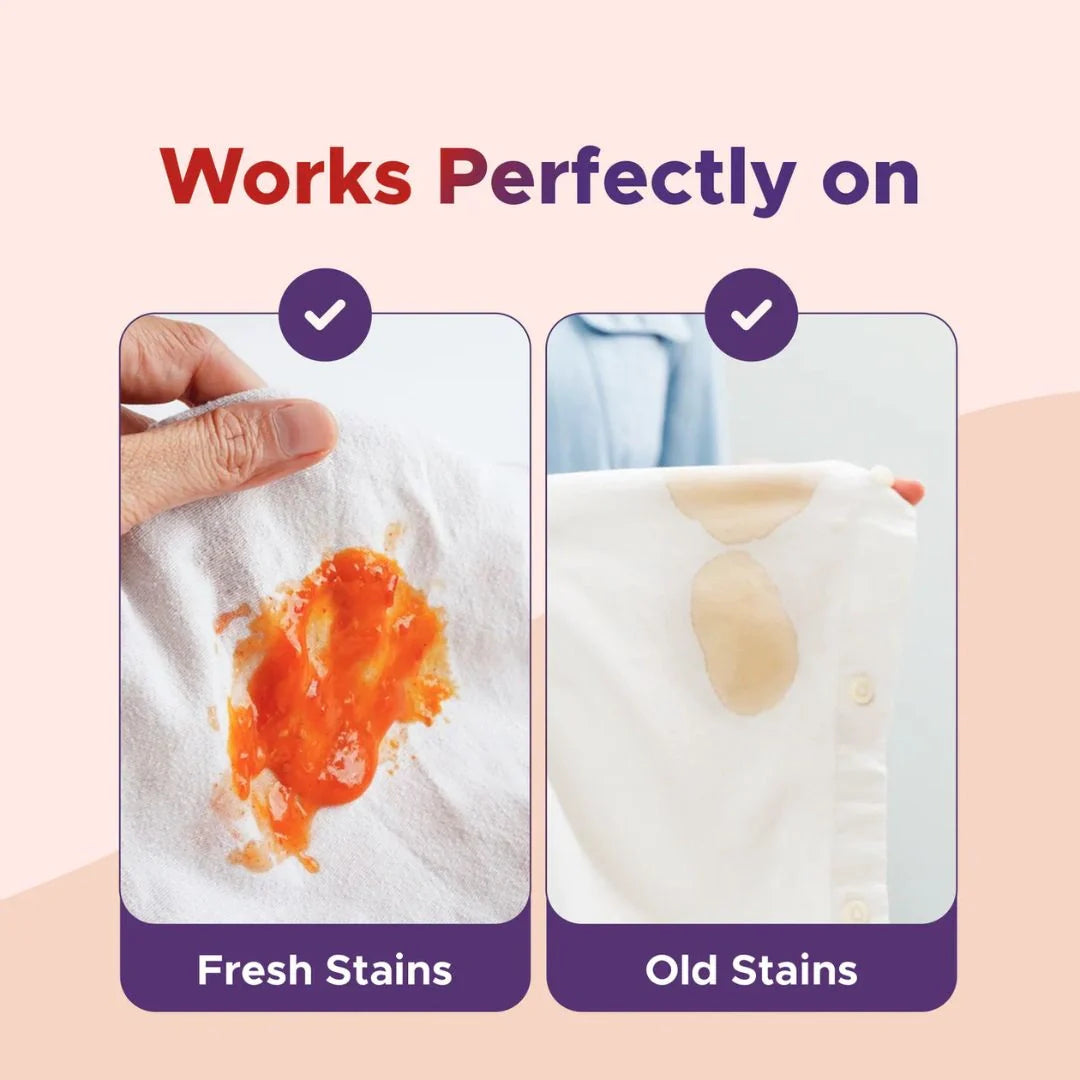 Works Perfectly on

Fresh Stains

Old Stains